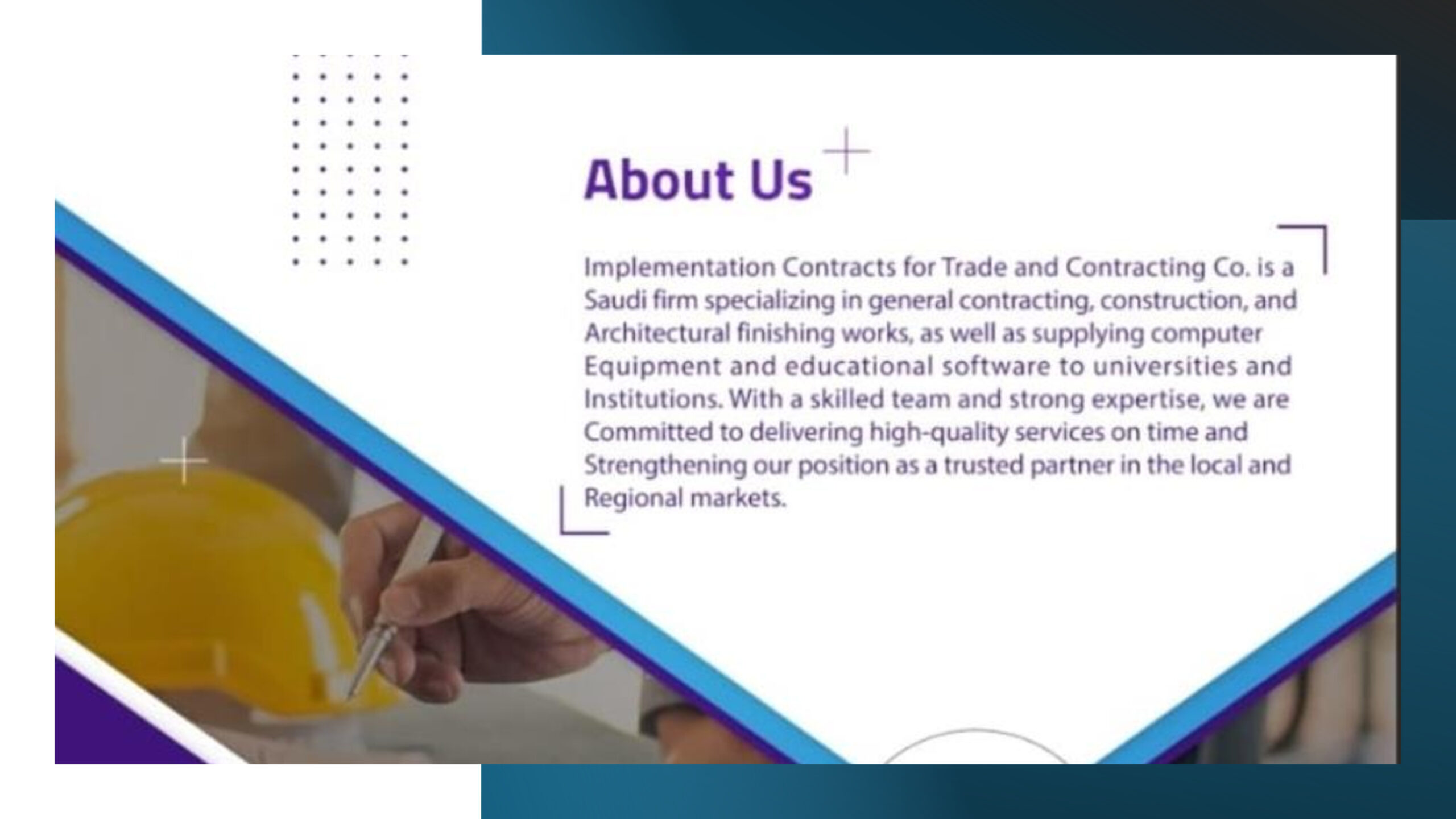 About Us

Implementation Contracts for Trade and Contracting Co. is a Saudi firm specializing in general contracting, construction, and Architectural finishing works, as well as supplying computer Equipment and educational software to universities and Institutions. With a skilled team and strong expertise, we are Committed to delivering high-quality services on time and Strengthening our position as a trusted partner in the local and Regional markets.